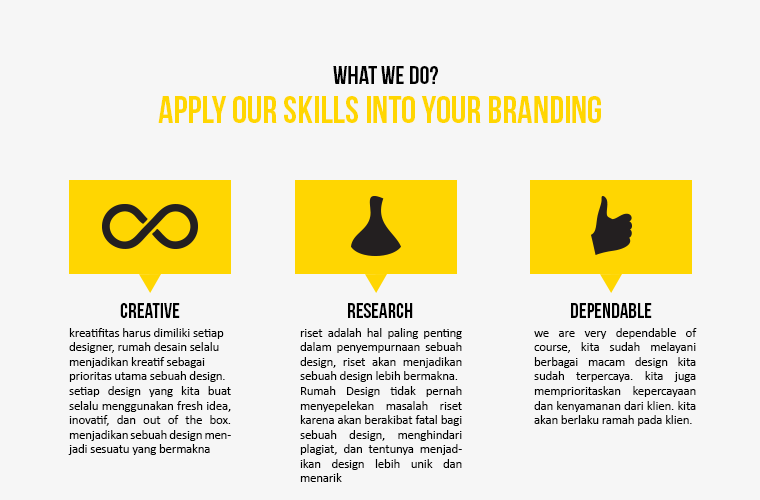 WHAT WE DO?
APPLY OUR SKILLS INTO YOUR BRANDING

CREATIVE

kreatifitas harus dimiliki setiap designer, rumah desain selalu menjadikan kreatif sebagai prioritas utama sebuah design. setiap design yang kita buat selalu menggunakan fresh idea, inovatif, dan out of the box. menjadikan sebuah design menjadi sesuatu yang bermakna

RESEARCH

riset adalah hal paling penting dalam penyempurnaan sebuah design, riset akan menjadikan sebuah design lebih bermakna. Rumah Design tidak pernah menyepelekan masalah riset karena akan berakibat fatal bagi sebuah design, menghindari plagiat, dan tentunya menjadikan design lebih unik dan menarik

DEPENDABLE

we are very dependable of course, kita sudah melayani berbagai macam design kita sudah terpercaya. kita juga memprioritaskan kepercayaan dan kenyamanan dari klien. kita akan berlaku ramah pada klien.